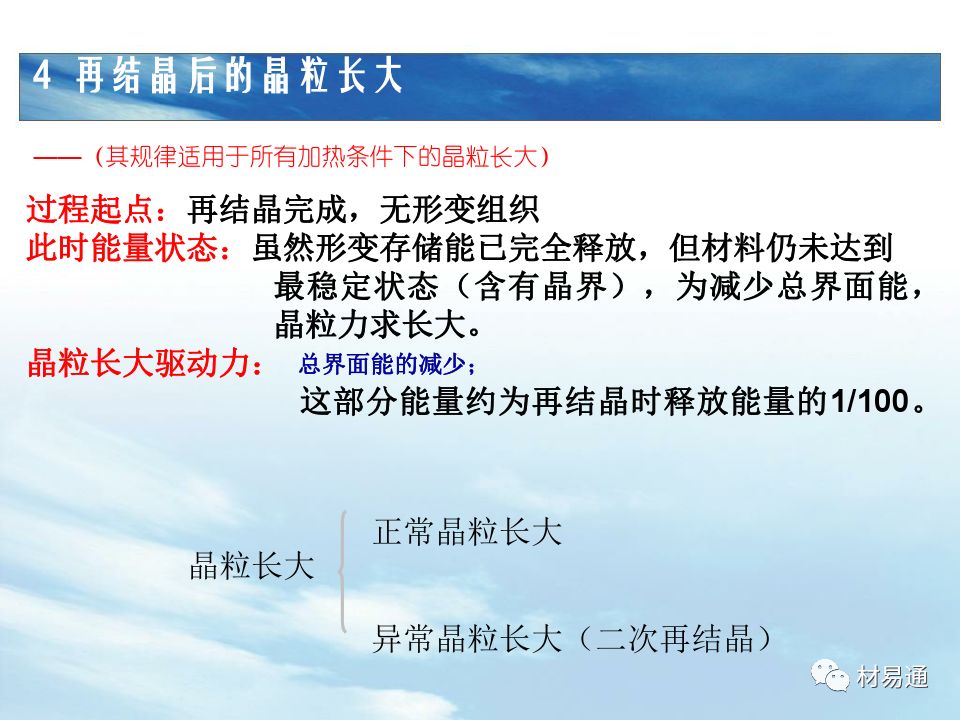 4 再结晶后的晶粒长大

——（其规律适用于所有加热条件下的晶粒长大）

过程起点：再结晶完成，无形变组织
此时能量状态：虽然形变存储能已完全释放，但材料仍未达到最稳定状态（含有晶界），为减少总界面能，晶粒力求长大。
晶粒长大驱动力：总界面能的减少；
这部分能量约为再结晶时释放能量的1/100。

晶粒长大
正常晶粒长大
异常晶粒长大（二次再结晶）

材易通